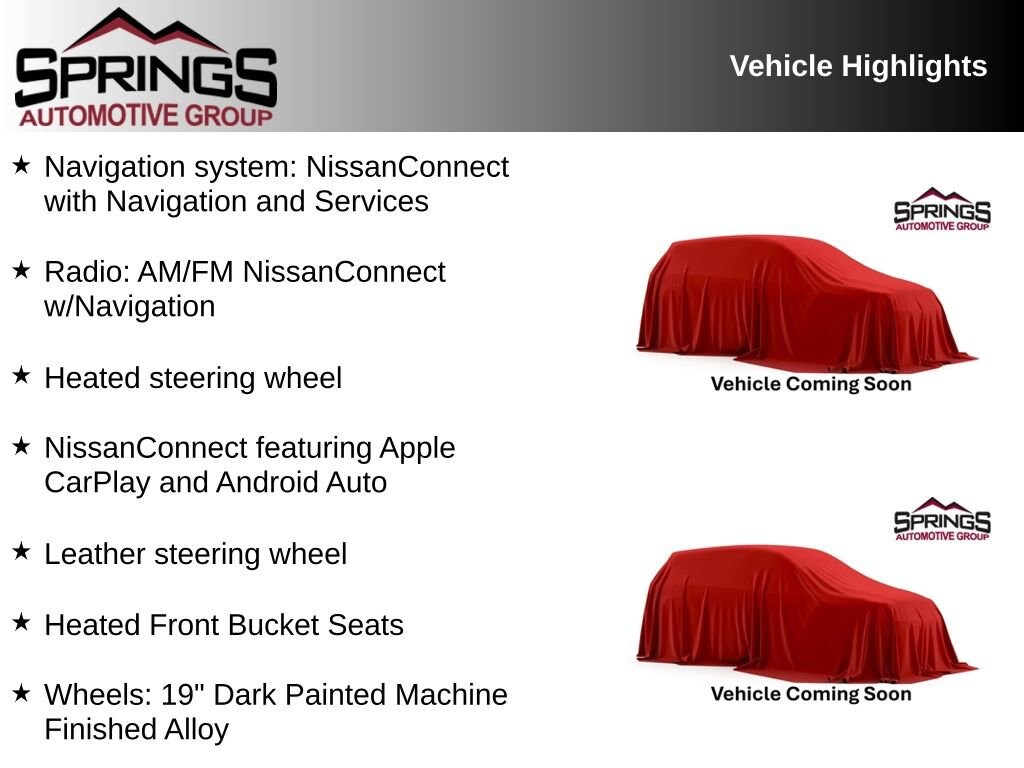 SPRINGS
AUTOMOTIVE GROUP

Vehicle Highlights

★ Navigation system: NissanConnect with Navigation and Services

★ Radio: AM/FM NissanConnect w/Navigation

★ Heated steering wheel

★ NissanConnect featuring Apple CarPlay and Android Auto

★ Leather steering wheel

★ Heated Front Bucket Seats

★ Wheels: 19" Dark Painted Machine Finished Alloy

SPRINGS
AUTOMOTIVE GROUP

Vehicle Coming Soon

SPRINGS
AUTOMOTIVE GROUP

Vehicle Coming Soon